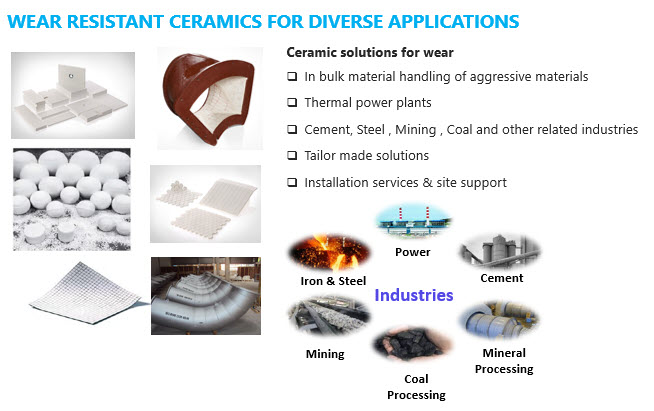 WEAR RESISTANT CERAMICS FOR DIVERSE APPLICATIONS

Ceramic solutions for wear

❑ In bulk material handling of aggressive materials

❑ Thermal power plants

❑ Cement, Steel , Mining , Coal and other related industries

❑ Tailor made solutions

❑ Installation services & site support

Power

Iron & Steel

Cement

Industries

Mining

Mineral Processing

Coal Processing